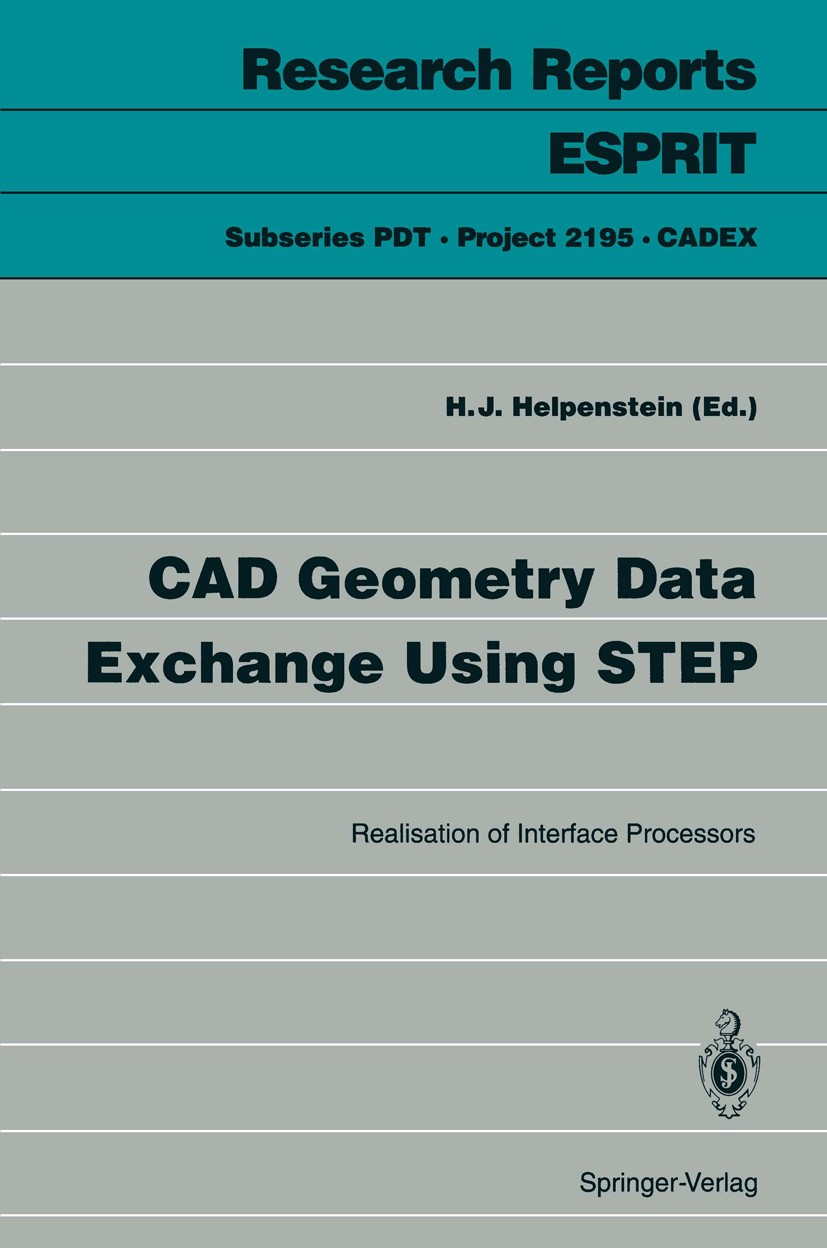 Research Reports

ESPRIT

Subseries PDT · Project 2195 · CADEX

H.J. Helpenstein (Ed.)

CAD Geometry Data Exchange Using STEP

Realisation of Interface Processors

Springer-Verlag